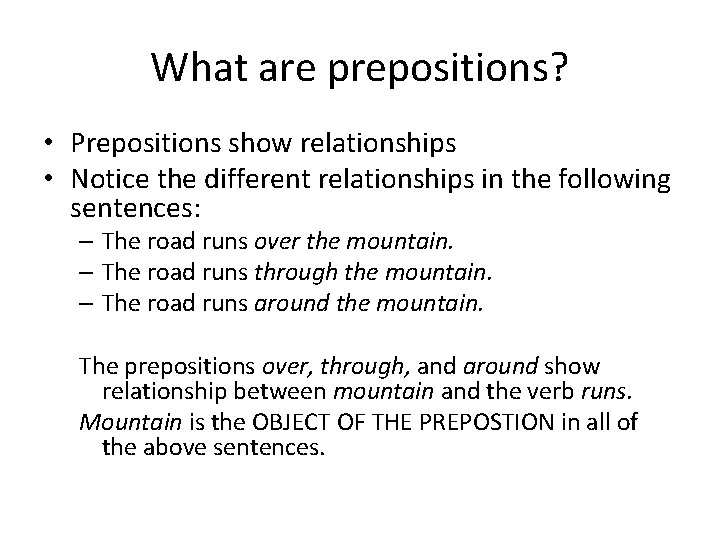 What are prepositions?

• Prepositions show relationships
• Notice the different relationships in the following sentences:
– The road runs over the mountain.
– The road runs through the mountain.
– The road runs around the mountain.

The prepositions over, through, and around show relationship between mountain and the verb runs.

Mountain is the OBJECT OF THE PREPOSTION in all of the above sentences.